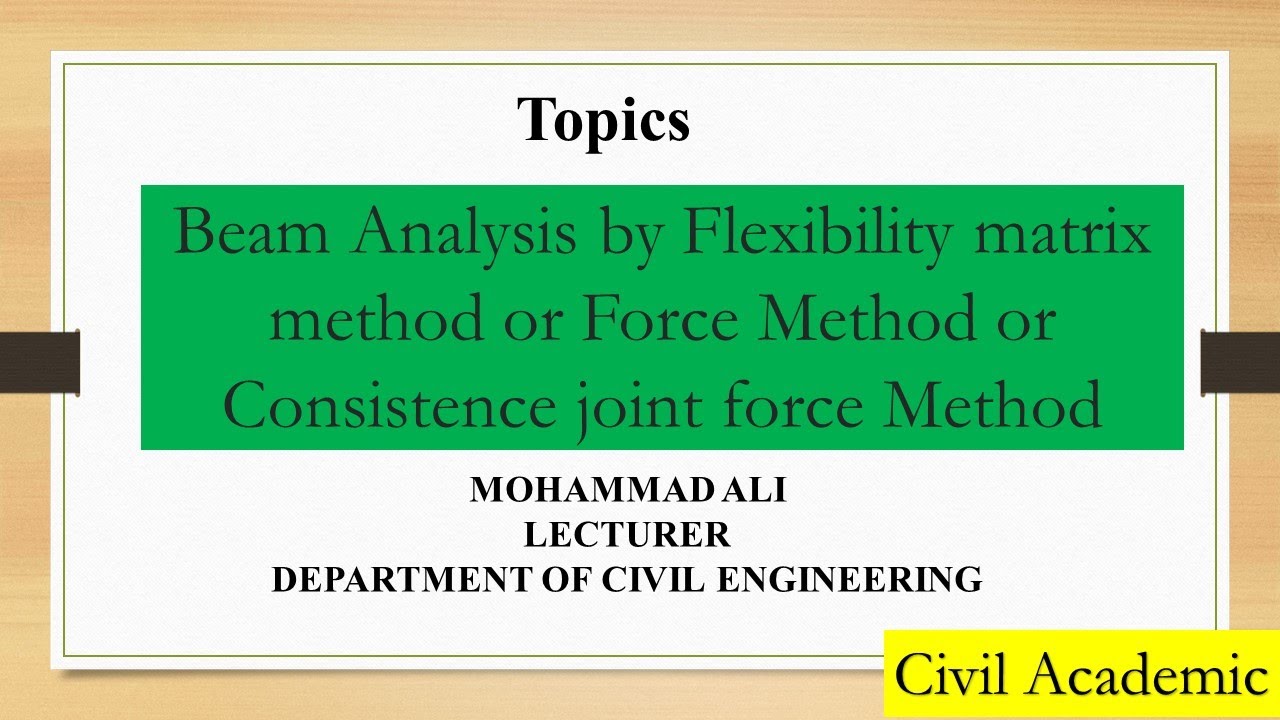 Topics

Beam Analysis by Flexibility matrix method or Force Method or Consistence joint force Method

MOHAMMAD ALI
LECTURER
DEPARTMENT OF CIVIL ENGINEERING

Civil Academic